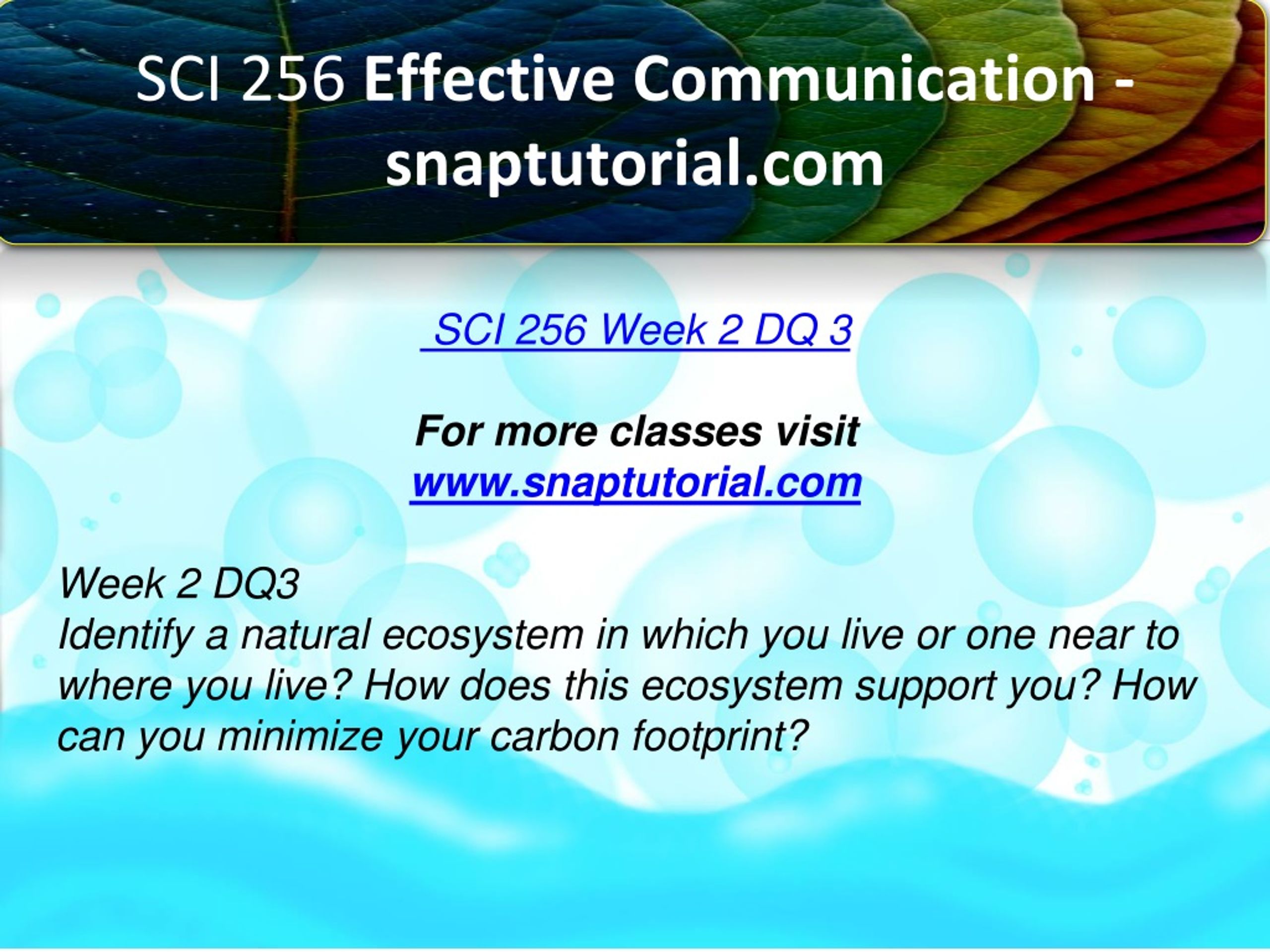 SCI 256 Effective Communication - snaptutorial.com

SCI 256 Week 2 DQ 3

For more classes visit
www.snaptutorial.com

Week 2 DQ3
Identify a natural ecosystem in which you live or one near to where you live? How does this ecosystem support you? How can you minimize your carbon footprint?